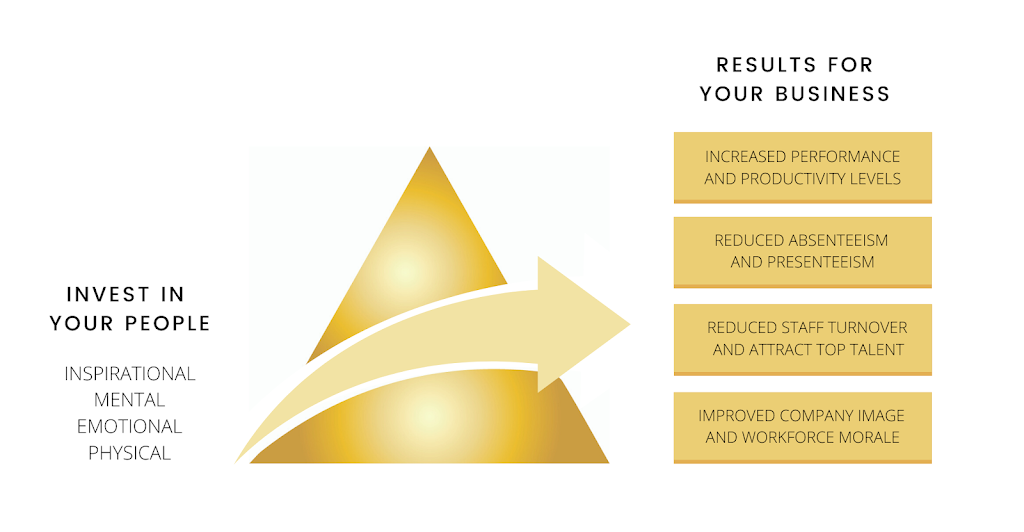 INVEST IN
YOUR PEOPLE

INSPIRATIONAL
MENTAL
EMOTIONAL
PHYSICAL

RESULTS FOR
YOUR BUSINESS

INCREASED PERFORMANCE AND PRODUCTIVITY LEVELS

REDUCED ABSENTEEISM AND PRESENTEEISM

REDUCED STAFF TURNOVER AND ATTRACT TOP TALENT

IMPROVED COMPANY IMAGE AND WORKFORCE MORALE